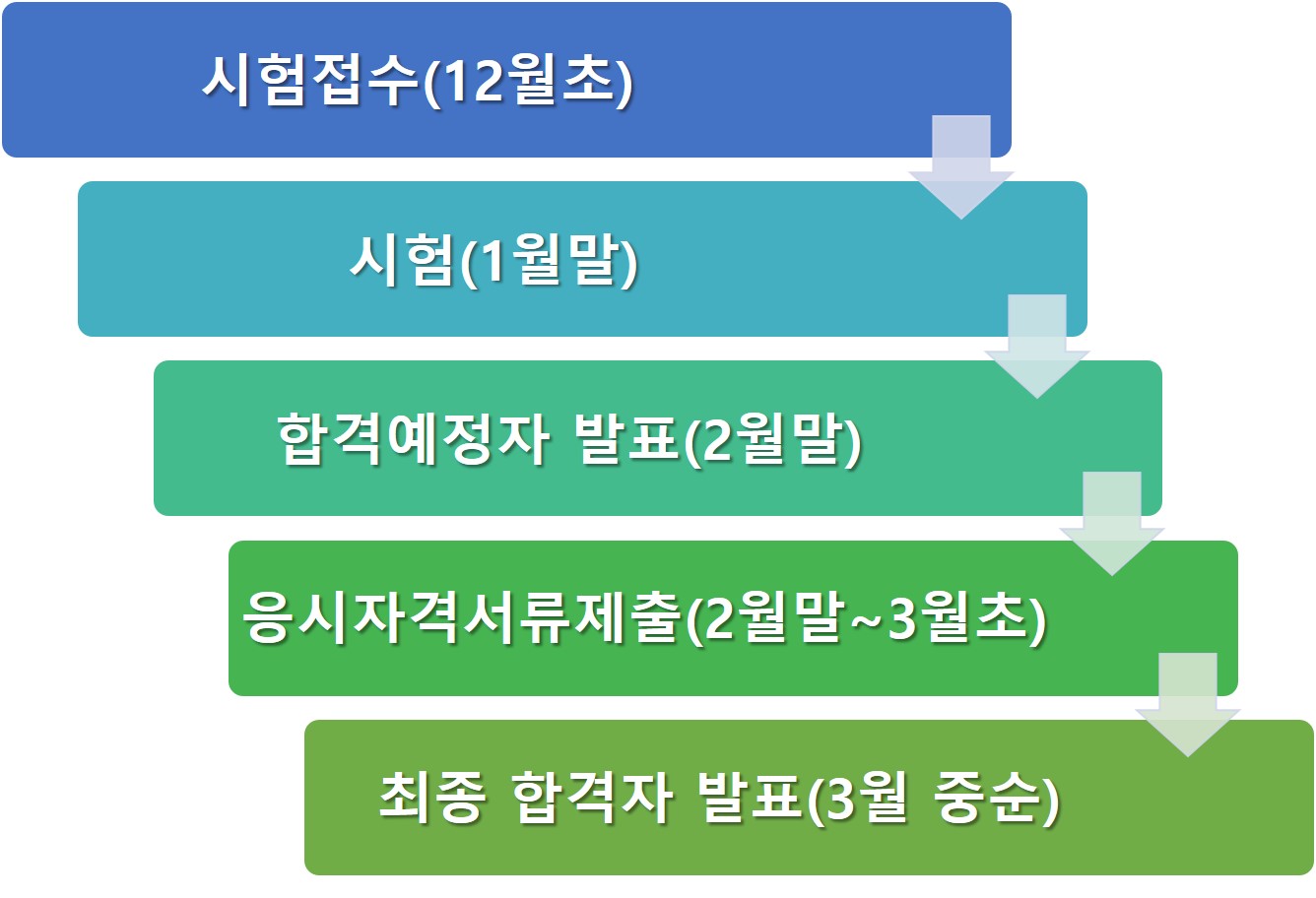 시험접수(12월초)

시험(1월말)

합격예정자 발표(2월말)

응시자격서류제출(2월말~3월초)

최종 합격자 발표(3월 중순)